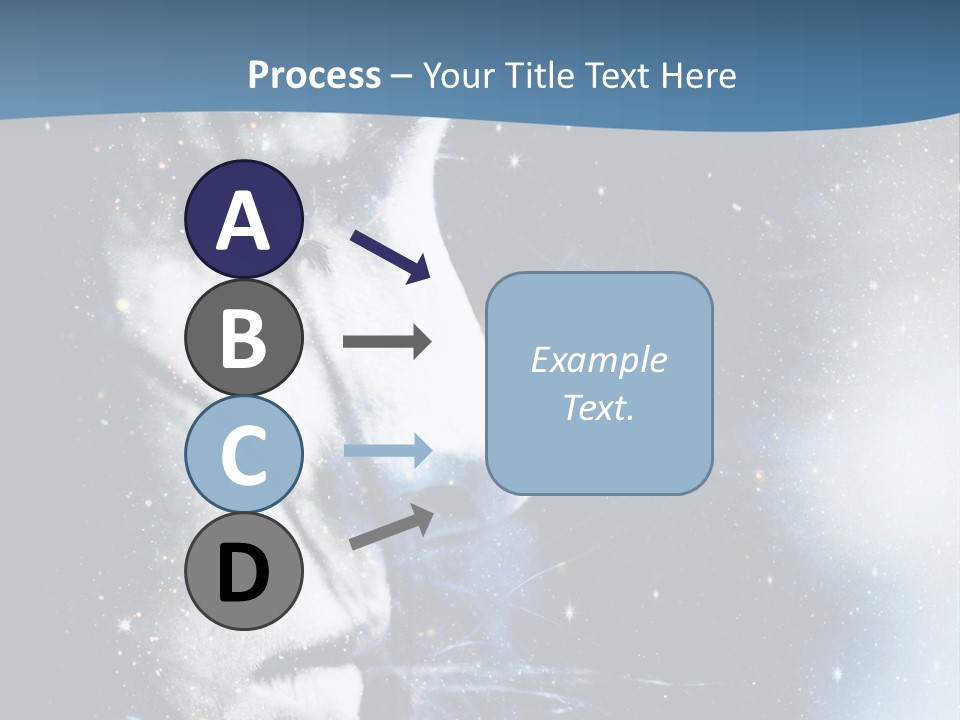 Process – Your Title Text Here

A

B

C

D

Example Text.